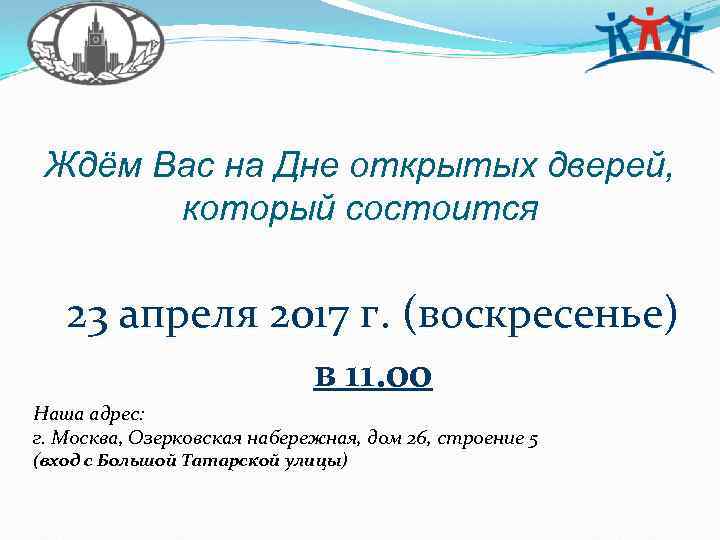 Ждём Вас на Дне открытых дверей, который состоится

23 апреля 2017 г. (воскресенье)

в 11.00

Наша адрес:
г. Москва, Озерковская набережная, дом 26, строение 5
(вход с Большой Татарской улицы)